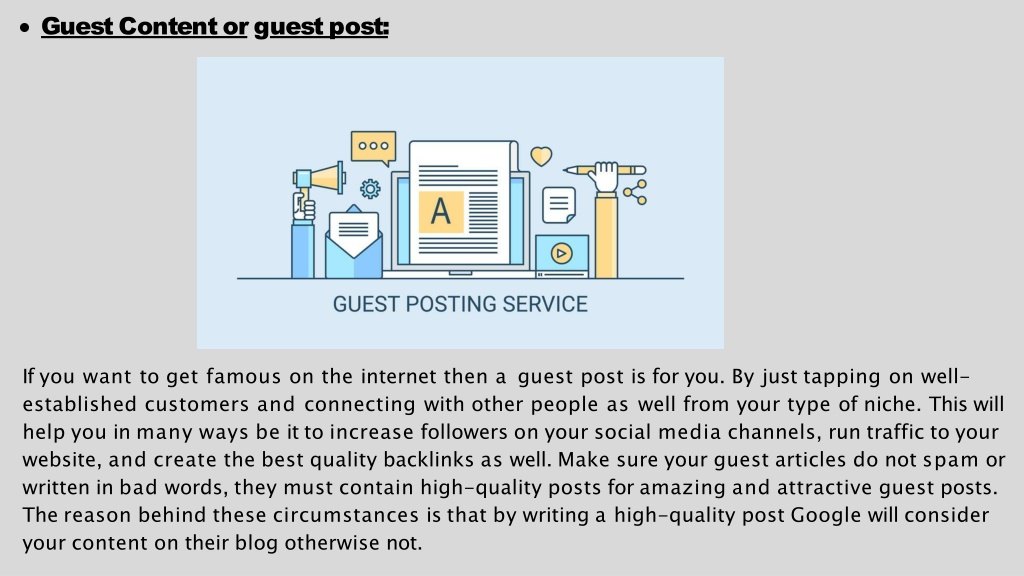 • Guest Content or guest post:

A

GUEST POSTING SERVICE

If you want to get famous on the internet then a guest post is for you. By just tapping on well-established customers and connecting with other people as well from your type of niche. This will help you in many ways be it to increase followers on your social media channels, run traffic to your website, and create the best quality backlinks as well. Make sure your guest articles do not spam or written in bad words, they must contain high-quality posts for amazing and attractive guest posts. The reason behind these circumstances is that by writing a high-quality post Google will consider your content on their blog otherwise not.